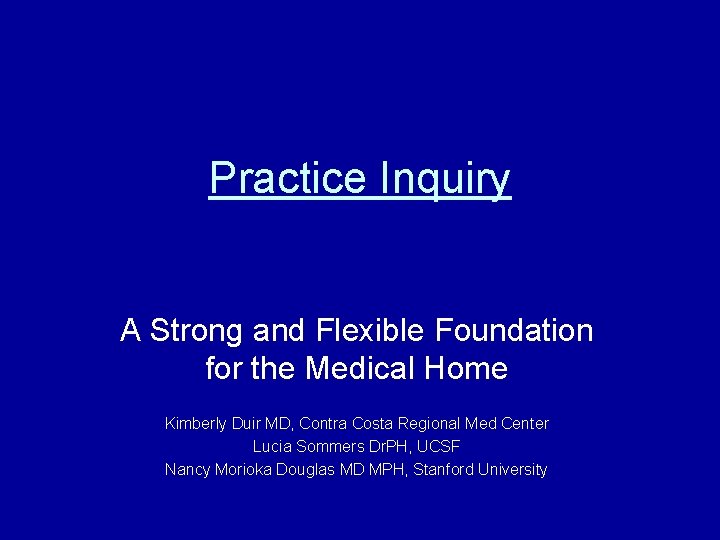 Practice Inquiry

A Strong and Flexible Foundation for the Medical Home

Kimberly Duir MD, Contra Costa Regional Med Center
Lucia Sommers DrPH, UCSF
Nancy Morioka Douglas MD MPH, Stanford University